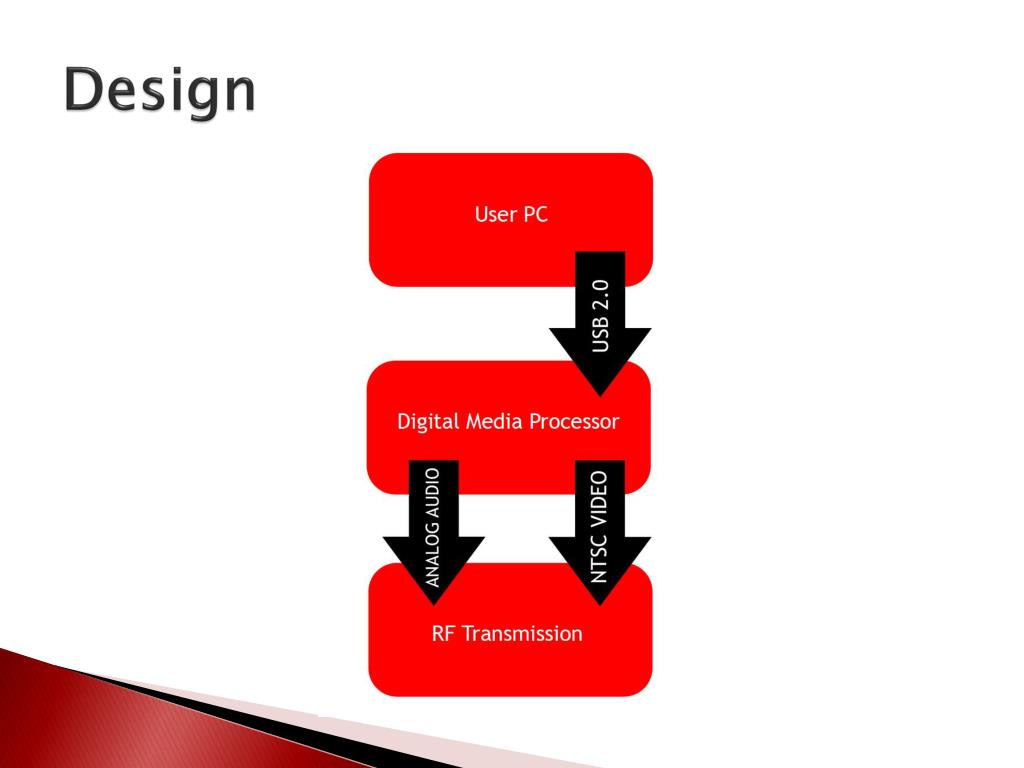 Design

User PC

USB 2.0

Digital Media Processor

ANALOG AUDIO

NTSC VIDEO

RF Transmission